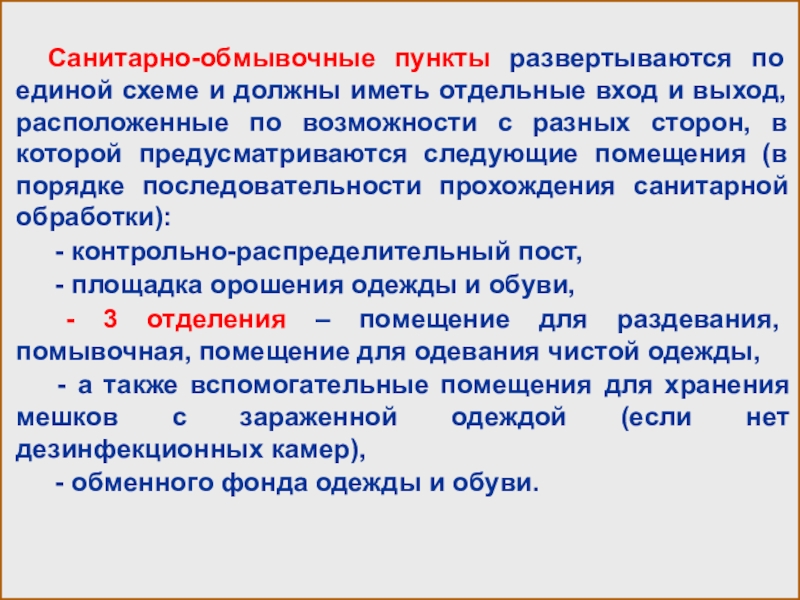 Санитарно-обмывочные пункты развертываются по единой схеме и должны иметь отдельные вход и выход, расположенные по возможности с разных сторон, в которой предусматриваются следующие помещения (в порядке последовательности прохождения санитарной обработки):

- контрольно-распределительный пост,

- площадка орошения одежды и обуви,

- 3 отделения – помещение для раздевания, помывочная, помещение для одевания чистой одежды,

- а также вспомогательные помещения для хранения мешков с зараженной одеждой (если нет дезинфекционных камер),

- обменного фонда одежды и обуви.